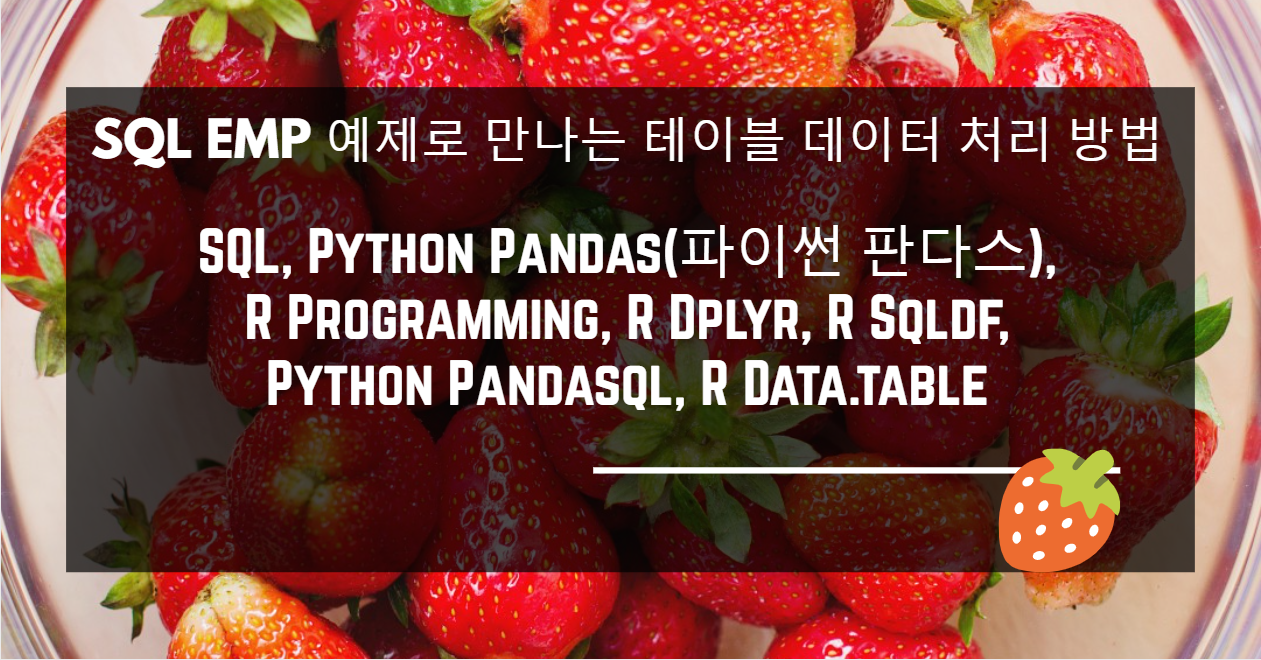 SQL EMP 예제로 만나는 테이블 데이터 처리 방법

SQL, Python Pandas(파이썬 판다스), R Programming, R Dplyr, R Sqldf, Python Pandasql, R Data.table